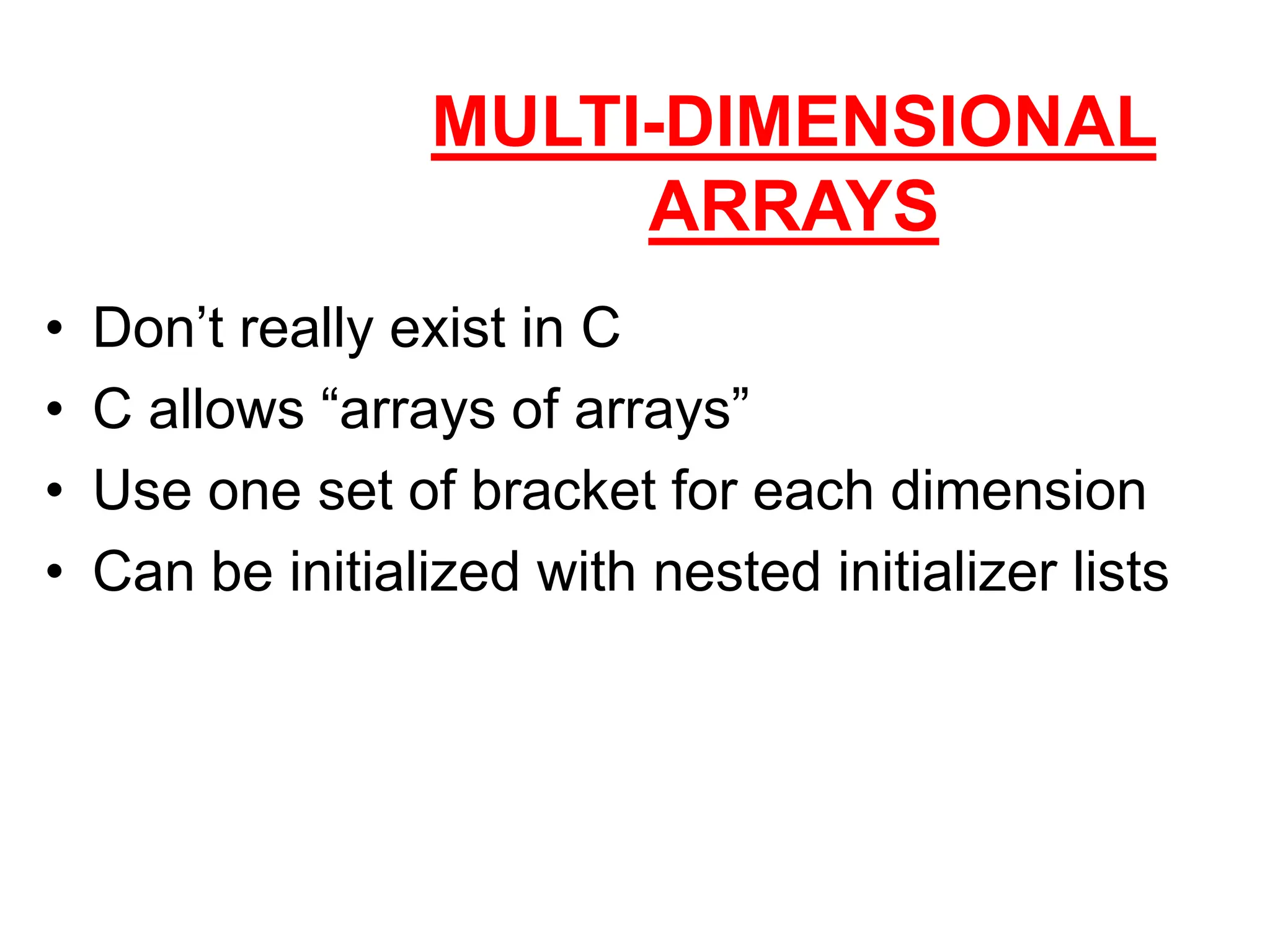 MULTI-DIMENSIONAL ARRAYS

• Don’t really exist in C
• C allows “arrays of arrays”
• Use one set of bracket for each dimension
• Can be initialized with nested initializer lists